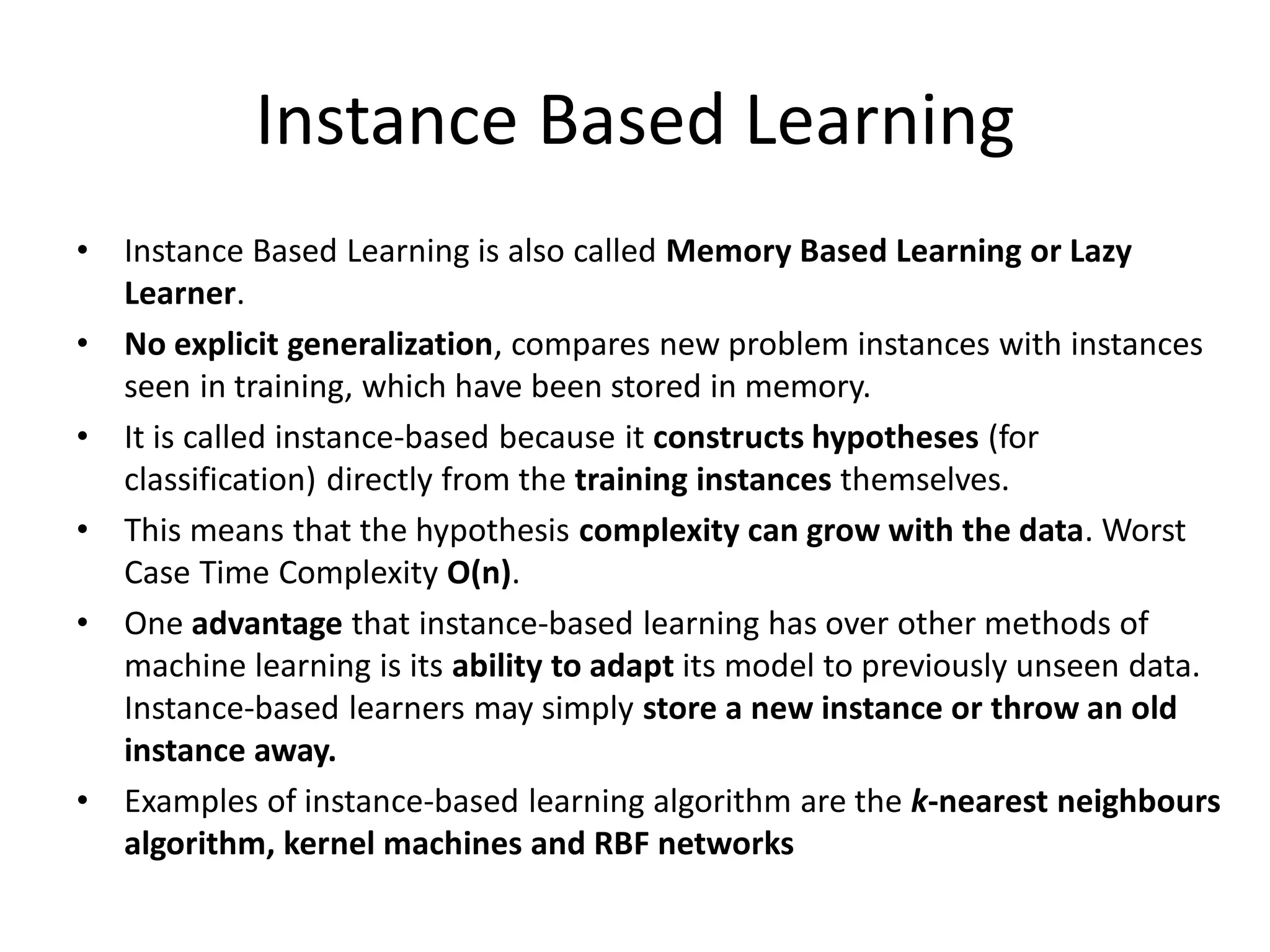 Instance Based Learning

• Instance Based Learning is also called Memory Based Learning or Lazy Learner.
• No explicit generalization, compares new problem instances with instances seen in training, which have been stored in memory.
• It is called instance-based because it constructs hypotheses (for classification) directly from the training instances themselves.
• This means that the hypothesis complexity can grow with the data. Worst Case Time Complexity O(n).
• One advantage that instance-based learning has over other methods of machine learning is its ability to adapt its model to previously unseen data. Instance-based learners may simply store a new instance or throw an old instance away.
• Examples of instance-based learning algorithm are the k-nearest neighbours algorithm, kernel machines and RBF networks